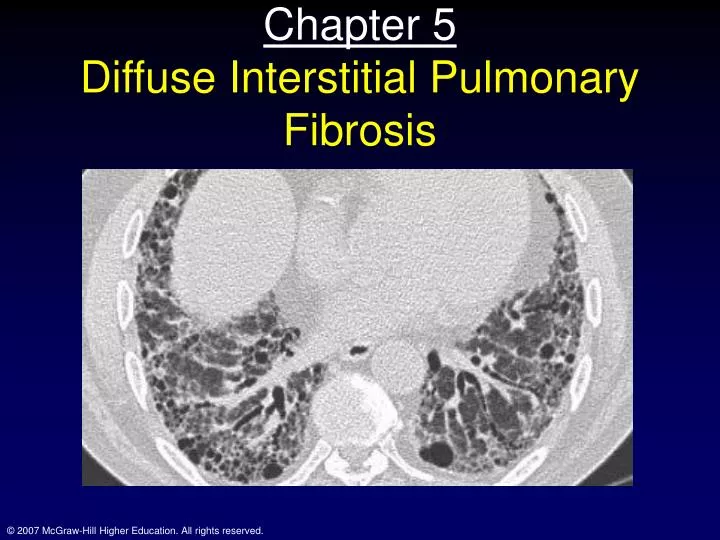 Chapter 5
Diffuse Interstitial Pulmonary Fibrosis

© 2007 McGraw-Hill Higher Education. All rights reserved.